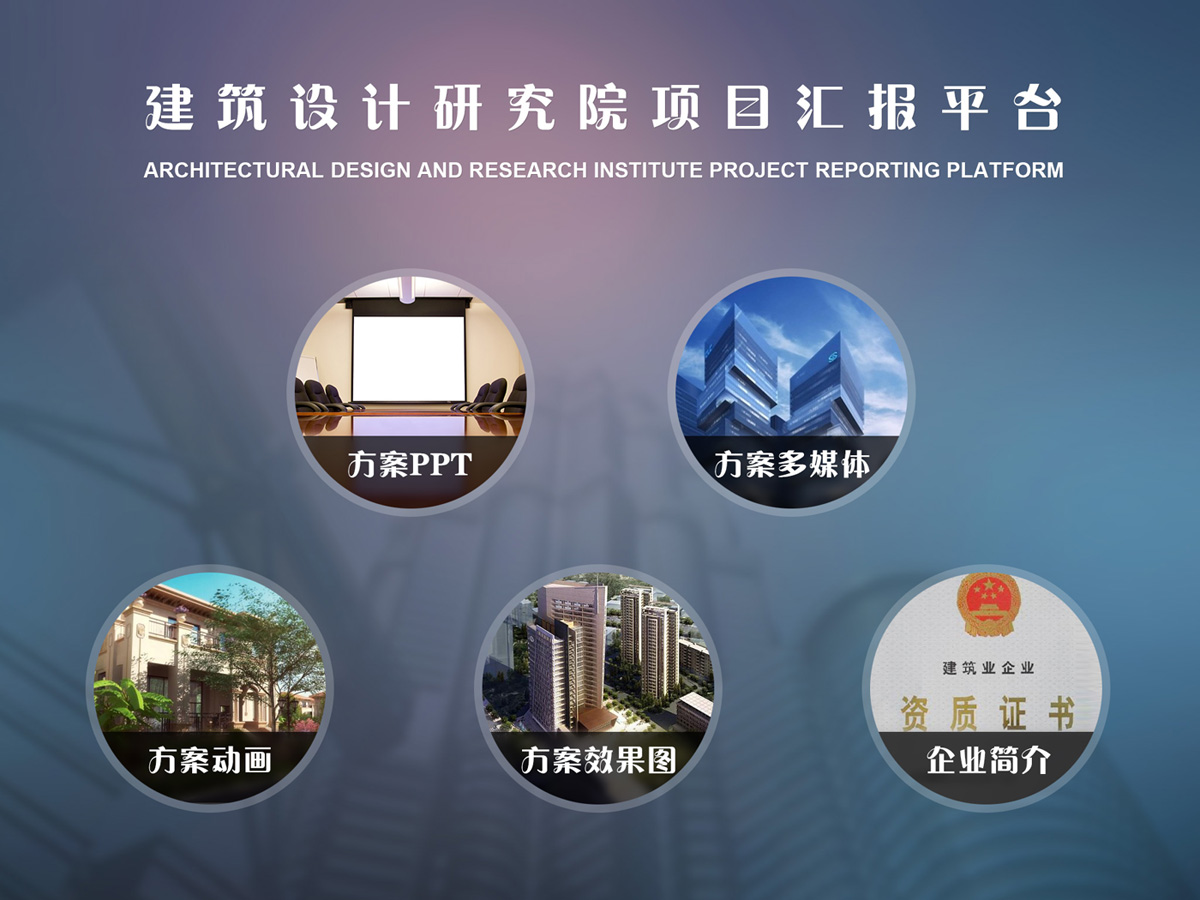 建筑设计研究院项目汇报平台

ARCHITECTURAL DESIGN AND RESEARCH INSTITUTE PROJECT REPORTING PLATFORM

方案PPT

方案多媒体

方案动画

方案效果图

建筑业企业

资质证书

企业简介